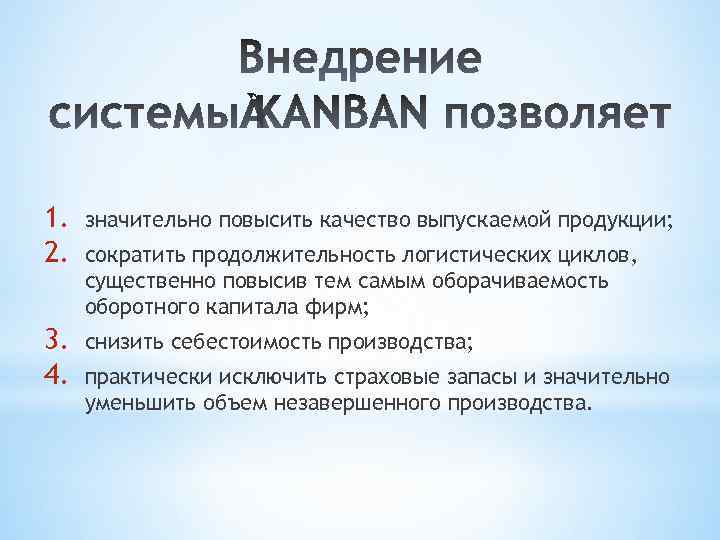 Внедрение системы KANBAN позволяет

1. значительно повысить качество выпускаемой продукции;
2. сократить продолжительность логистических циклов, существенно повысив тем самым оборачиваемость оборотного капитала фирм;
3. снизить себестоимость производства;
4. практически исключить страховые запасы и значительно уменьшить объем незавершенного производства.